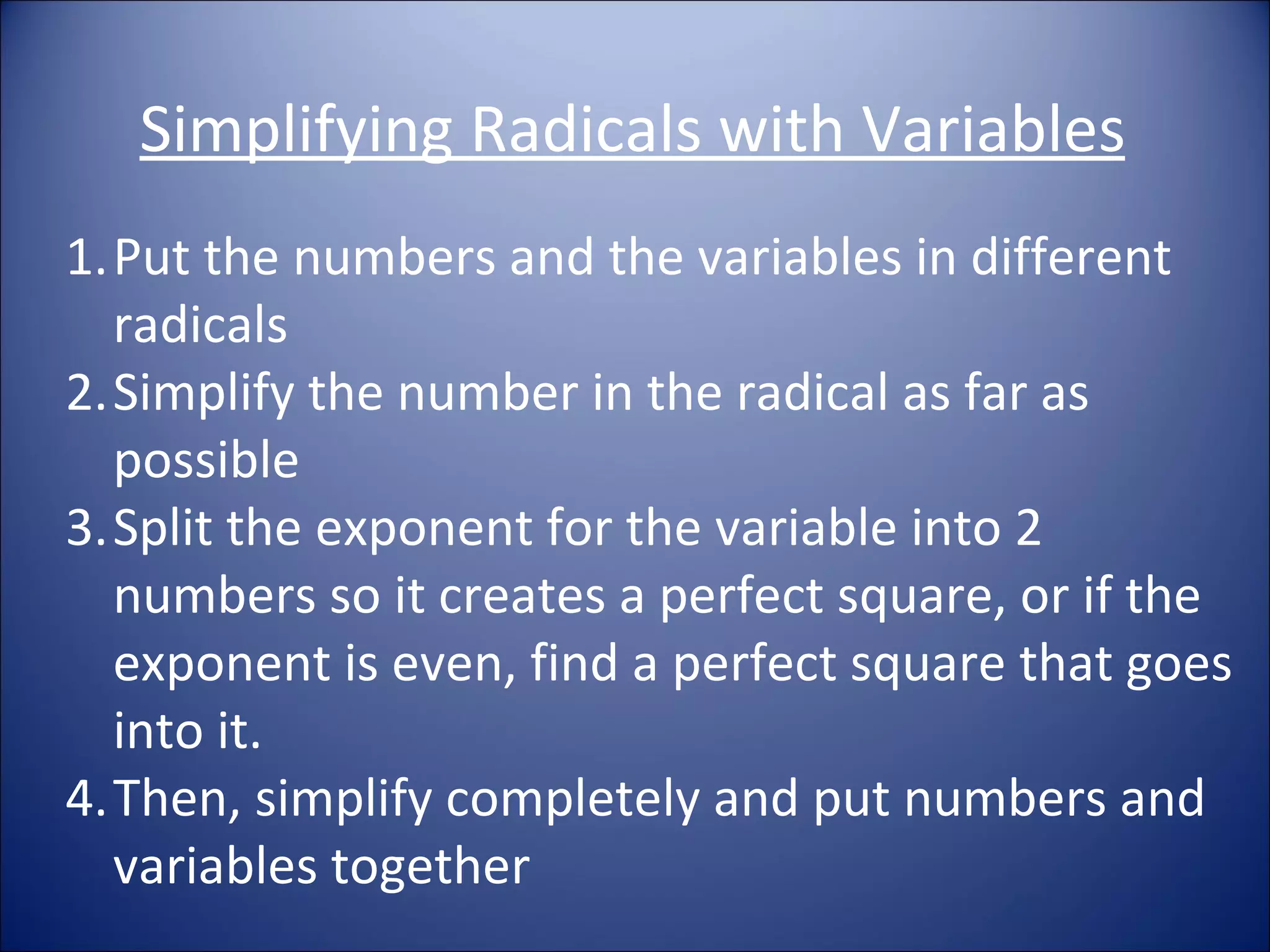 Simplifying Radicals with Variables

1. Put the numbers and the variables in different radicals
2. Simplify the number in the radical as far as possible
3. Split the exponent for the variable into 2 numbers so it creates a perfect square, or if the exponent is even, find a perfect square that goes into it.
4. Then, simplify completely and put numbers and variables together